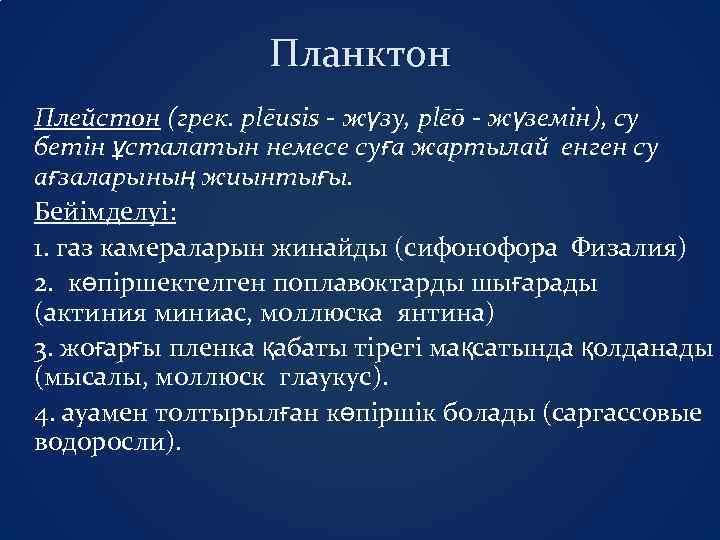 Планктон

Плейстон (грек. plēusis - жүзу, plēō - жүземін), су бетін ұсталатын немесе суға жартылай енген су ағзаларының жиынтығы.

Бейімделуі:

1. газ камераларын жинайды (сифонофора Физалия)

2. көпіршектелген поплавоктарды шығарады (актиния миниас, моллюска янтина)

3. жоғарғы пленка қабаты тірегі мақсатында қолданады (мысалы, моллюск глаукус).

4. ауамен толтырылған көпіршік болады (саргассовые водоросли).